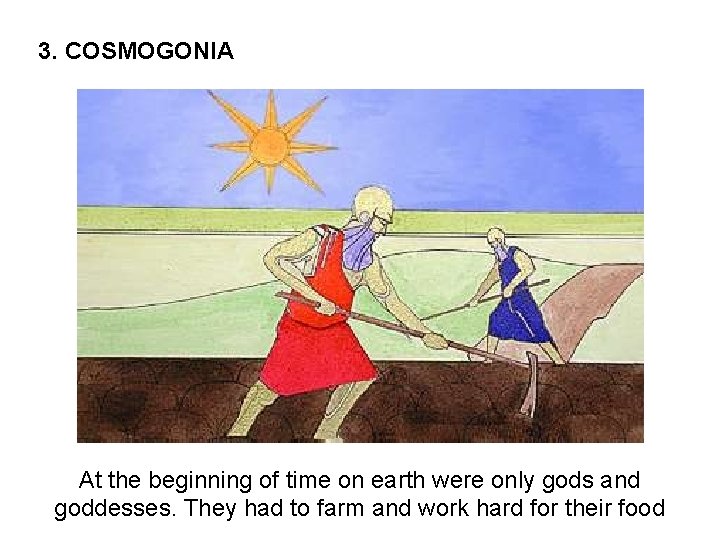 3. COSMOGONIA

At the beginning of time on earth were only gods and goddesses. They had to farm and work hard for their food